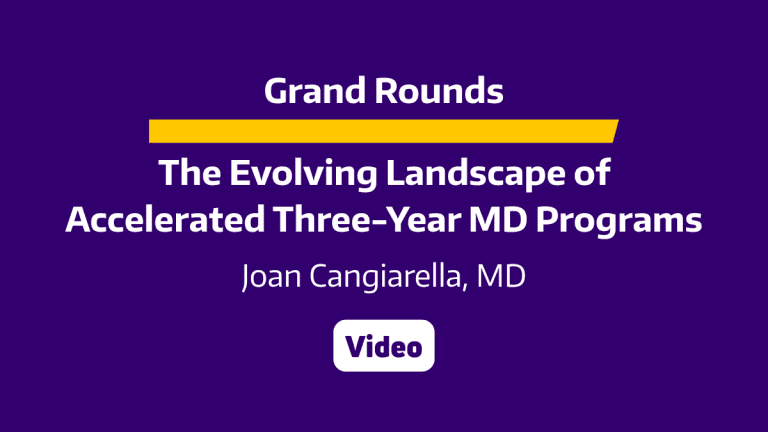 Grand Rounds

The Evolving Landscape of Accelerated Three-Year MD Programs

Joan Cangiarella, MD

Video